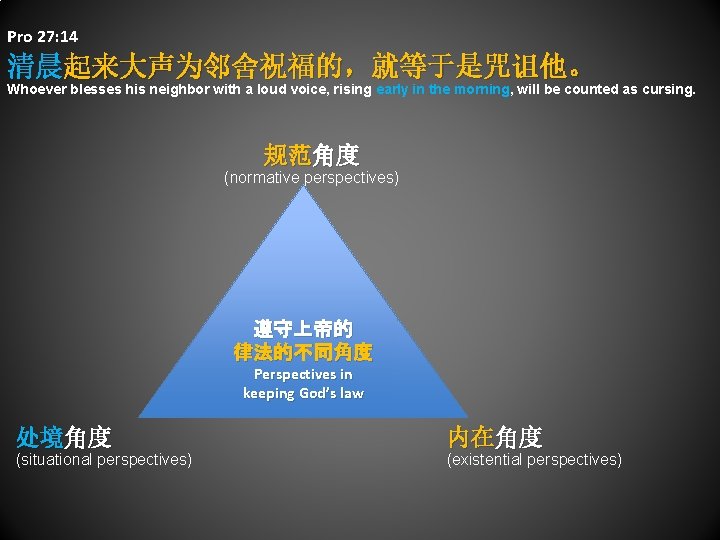 Pro 27:14

清晨起来大声为邻舍祝福的，就等于是咒诅他。

Whoever blesses his neighbor with a loud voice, rising early in the morning, will be counted as cursing.

规范角度
(normative perspectives)

遵守上帝的
律法的不同角度
Perspectives in keeping God's law

处境角度
(situational perspectives)

内在角度
(existential perspectives)